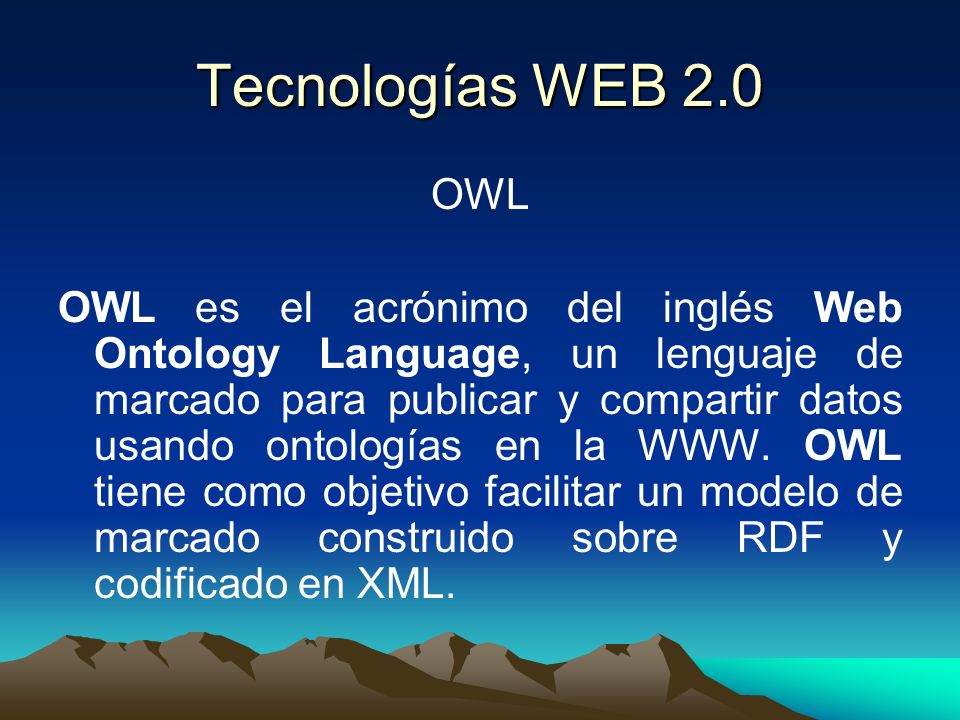 Tecnologías WEB 2.0

OWL

OWL es el acrónimo del inglés Web Ontology Language, un lenguaje de marcado para publicar y compartir datos usando ontologías en la WWW. OWL tiene como objetivo facilitar un modelo de marcado construido sobre RDF y codificado en XML.